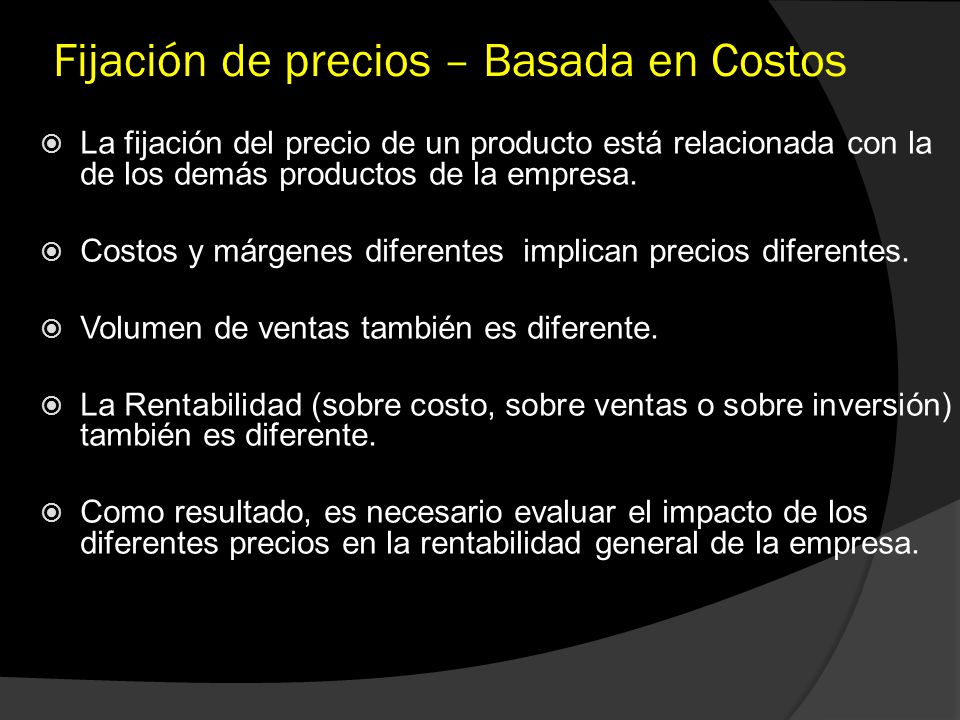 Fijación de precios – Basada en Costos

La fijación del precio de un producto está relacionada con la de los demás productos de la empresa.

Costos y márgenes diferentes implican precios diferentes.

Volumen de ventas también es diferente.

La Rentabilidad (sobre costo, sobre ventas o sobre inversión) también es diferente.

Como resultado, es necesario evaluar el impacto de los diferentes precios en la rentabilidad general de la empresa.